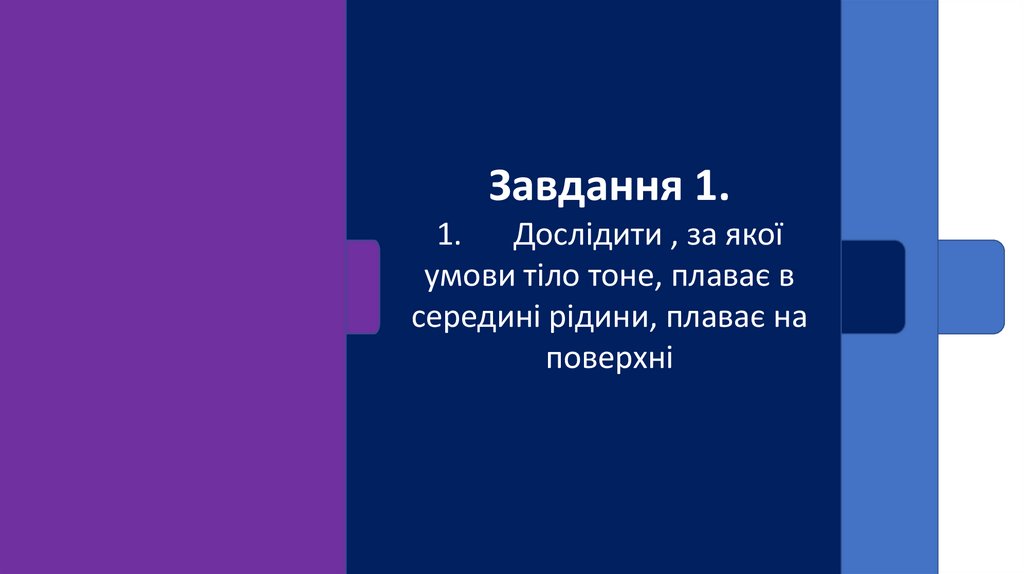 Завдання 1.

1. Дослідити , за якої умови тіло тоне, плаває в середині рідини, плаває на поверхні